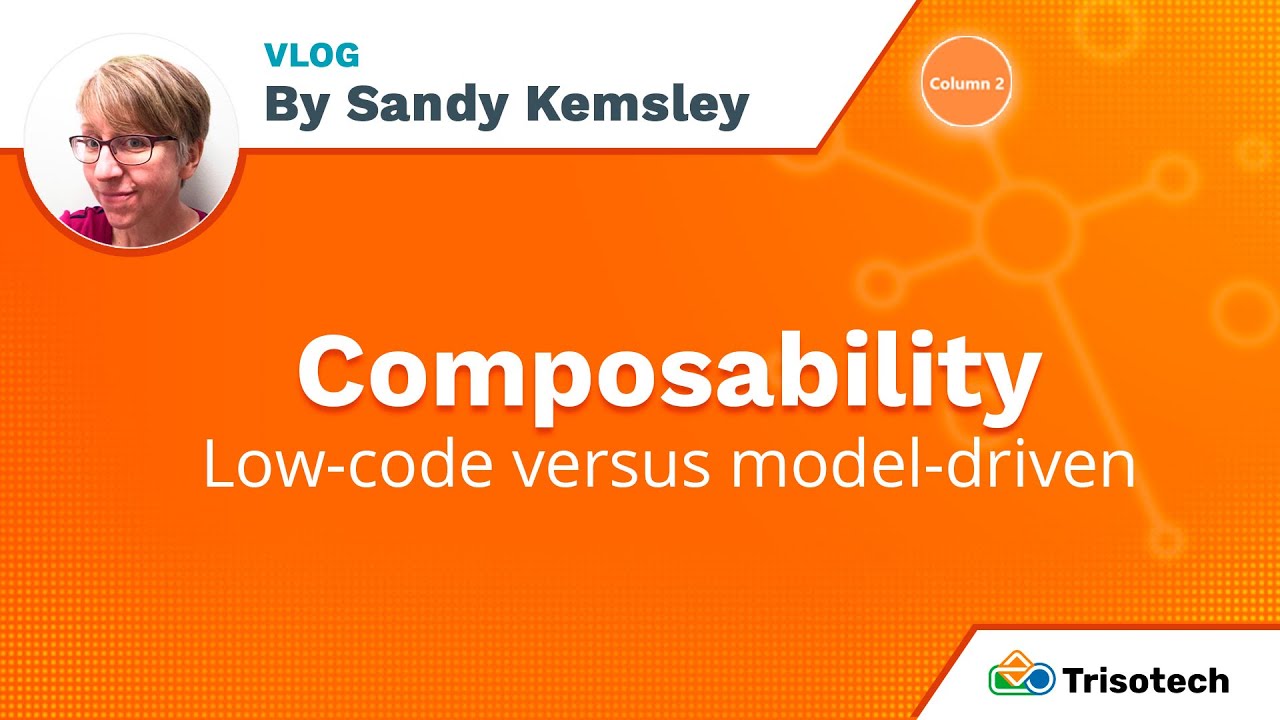 VLOG
By Sandy Kemsley

Column 2

Composability
Low-code versus model-driven

Trisotech